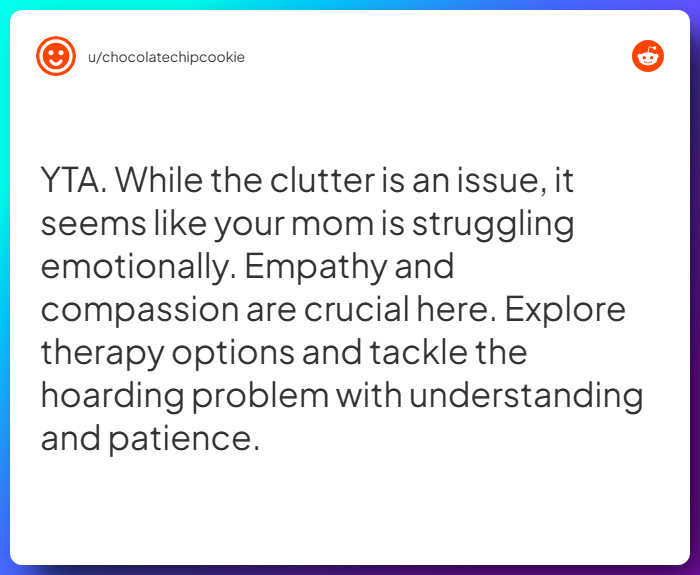 u/chocolatechipcookie

YTA. While the clutter is an issue, it seems like your mom is struggling emotionally. Empathy and compassion are crucial here. Explore therapy options and tackle the hoarding problem with understanding and patience.